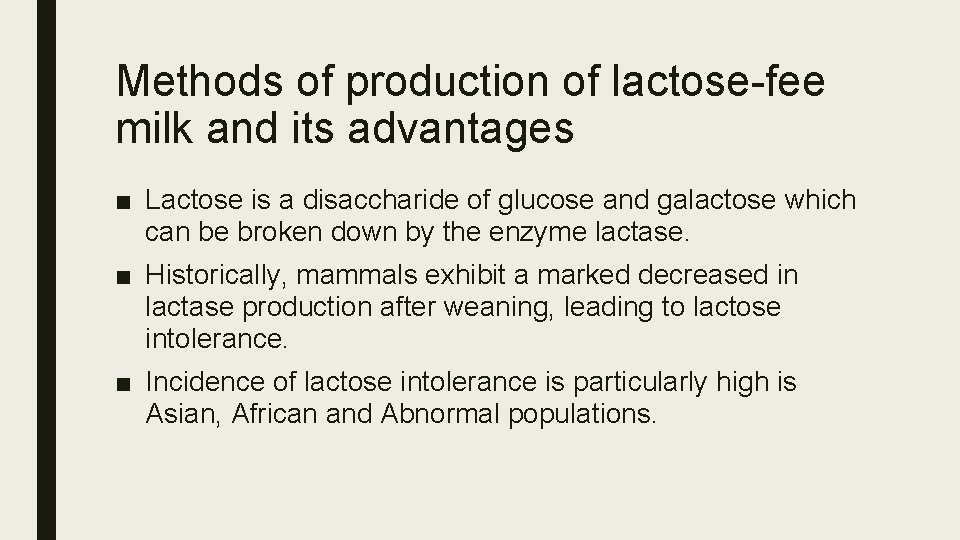 Methods of production of lactose-fee milk and its advantages

■ Lactose is a disaccharide of glucose and galactose which can be broken down by the enzyme lactase.

■ Historically, mammals exhibit a marked decreased in lactase production after weaning, leading to lactose intolerance.

■ Incidence of lactose intolerance is particularly high is Asian, African and Abnormal populations.